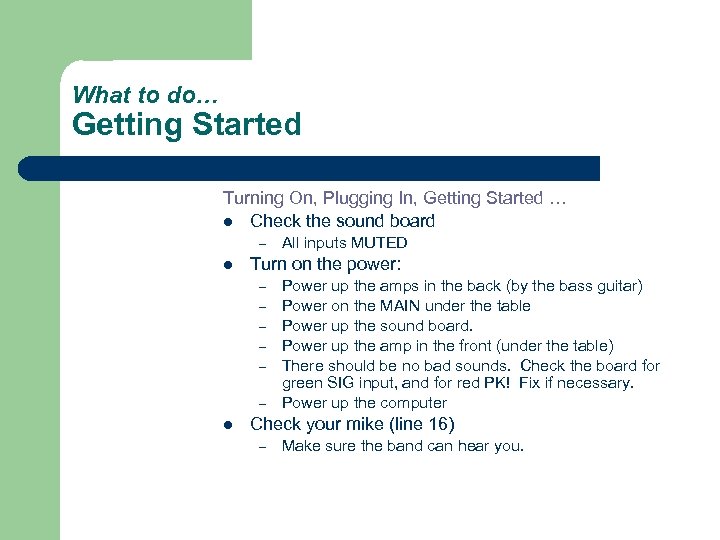 What to do…
Getting Started

Turning On, Plugging In, Getting Started …
- Check the sound board
  – All inputs MUTED
- Turn on the power:
  – Power up the amps in the back (by the bass guitar)
  – Power on the MAIN under the table
  – Power up the sound board.
  – Power up the amp in the front (under the table)
  – There should be no bad sounds. Check the board for green SIG input, and for red PK! Fix if necessary.
  – Power up the computer
- Check your mike (line 16)
  – Make sure the band can hear you.